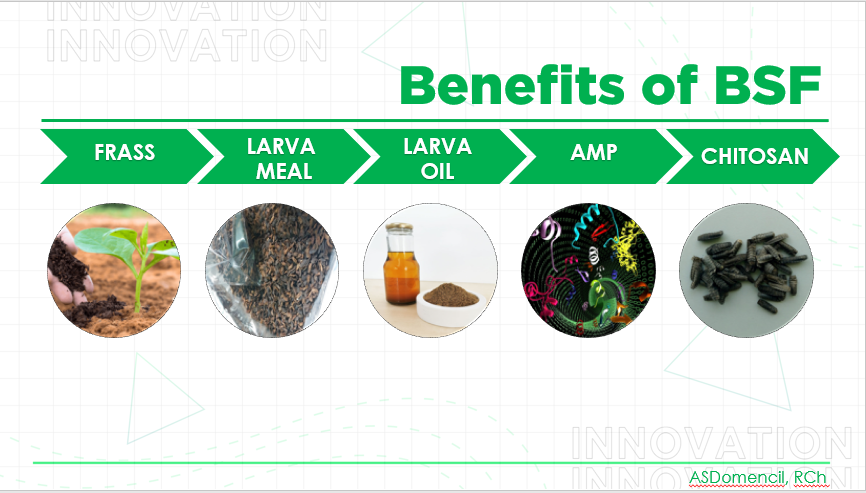 INNOVATION
INNOVATION

Benefits of BSF

FRASS

LARVA MEAL

LARVA OIL

AMP

CHITOSAN

INNOVATION
INNOVATION

ASDomencil, RCh